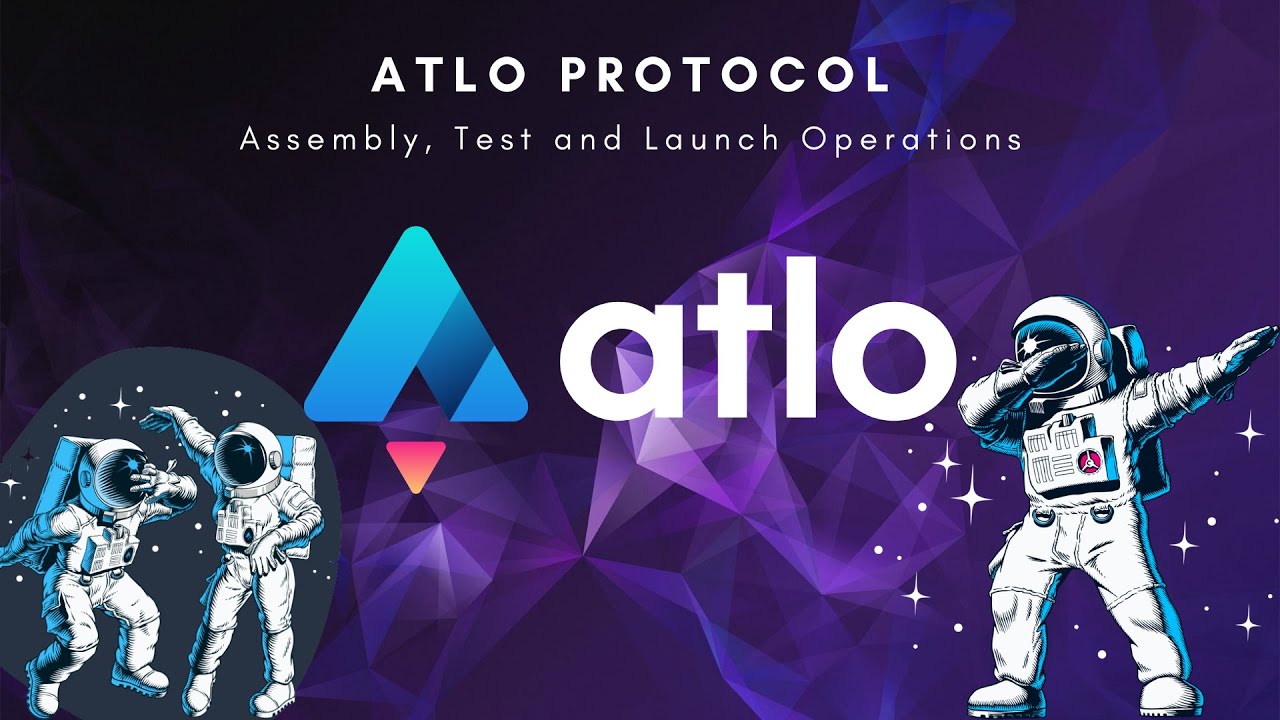 ATLO PROTOCOL

Assembly, Test and Launch Operations

atlo